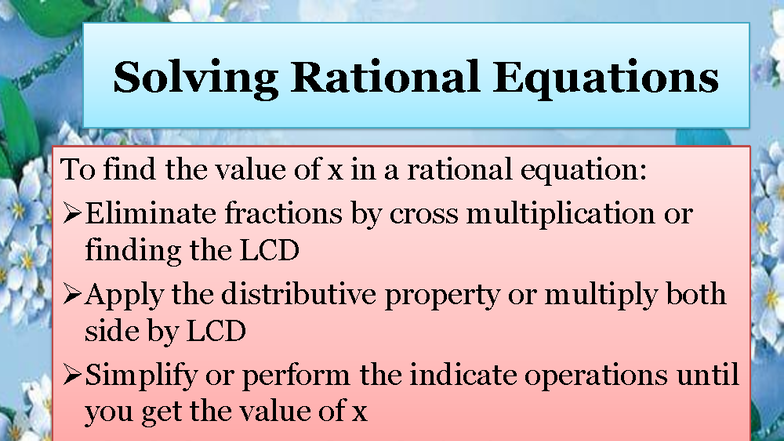 Solving Rational Equations

To find the value of x in a rational equation:

➢Eliminate fractions by cross multiplication or finding the LCD

➢Apply the distributive property or multiply both side by LCD

➢Simplify or perform the indicate operations until you get the value of x